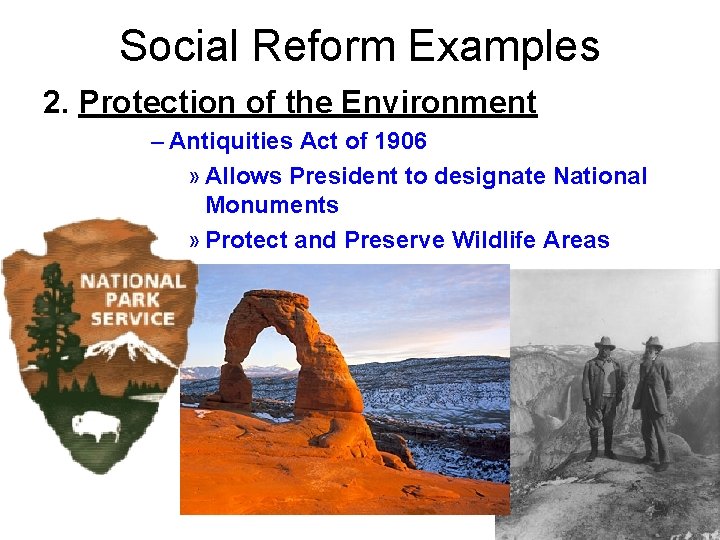 Social Reform Examples

2. Protection of the Environment

– Antiquities Act of 1906

» Allows President to designate National Monuments

» Protect and Preserve Wildlife Areas

NATIONAL PARK SERVICE